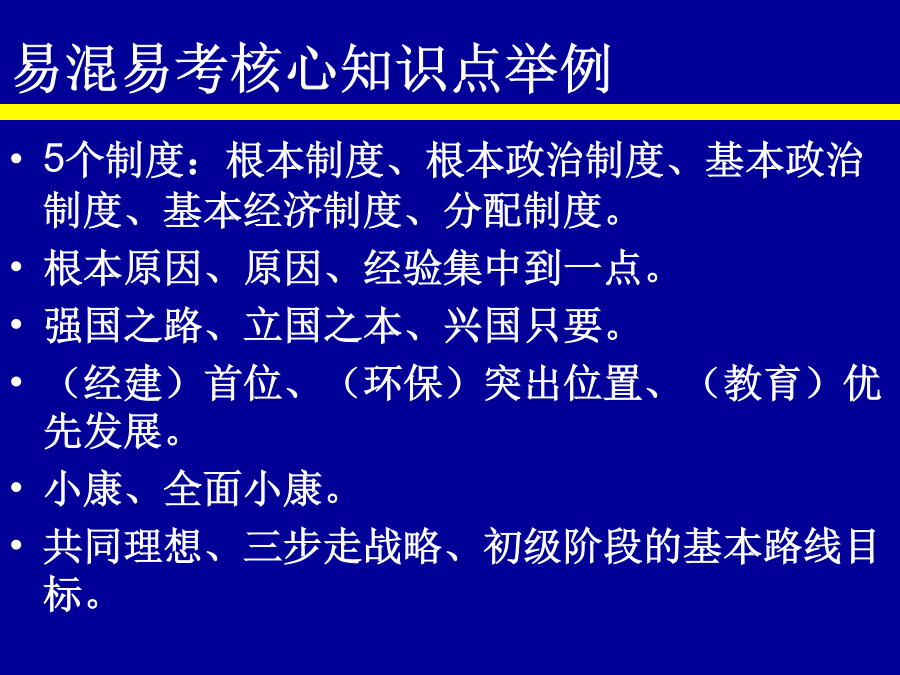 易混易考核心知识点举例

• 5个制度：根本制度、根本政治制度、基本政治制度、基本经济制度、分配制度。
• 根本原因、原因、经验集中到一点。
• 强国之路、立国之本、兴国只要。
• （经建）首位、（环保）突出位置、（教育）优先发展。
• 小康、全面小康。
• 共同理想、三步走战略、初级阶段的基本路线目标。